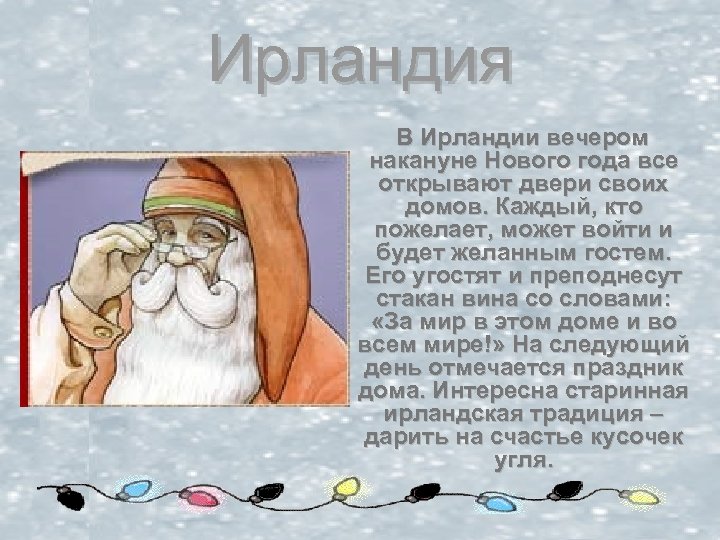 Ирландия

В Ирландии вечером накануне Нового года все открывают двери своих домов. Каждый, кто пожелает, может войти и будет желанным гостем. Его угостят и преподнесут стакан вина со словами: «За мир в этом доме и во всем мире!» На следующий день отмечается праздник дома. Интересна старинная ирландская традиция – дарить на счастье кусочек угля.